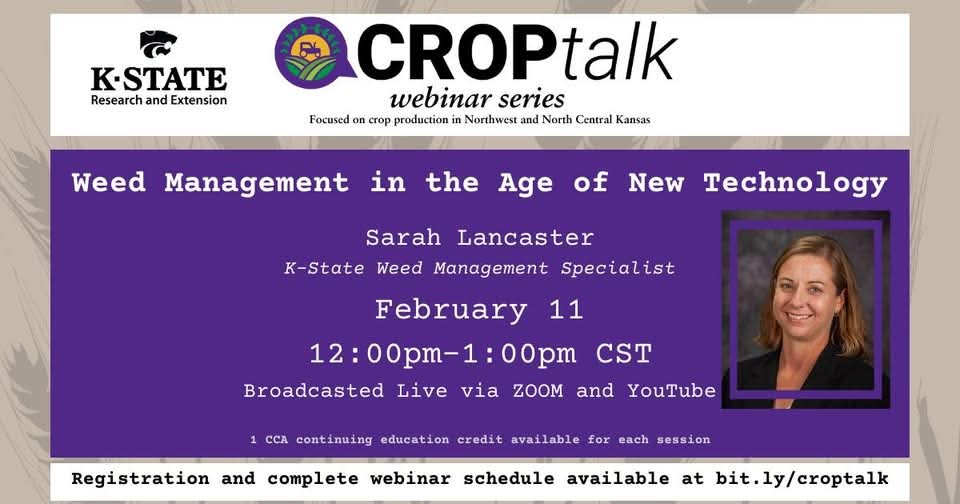 K·STATE
Research and Extension

CROPtalk
webinar series
Focused on crop production in Northwest and North Central Kansas

Weed Management in the Age of New Technology

Sarah Lancaster
K-State Weed Management Specialist

February 11

12:00pm-1:00pm CST

Broadcasted Live via ZOOM and YouTube

1 CCA continuing education credit available for each session

Registration and complete webinar schedule available at bit.ly/croptalk